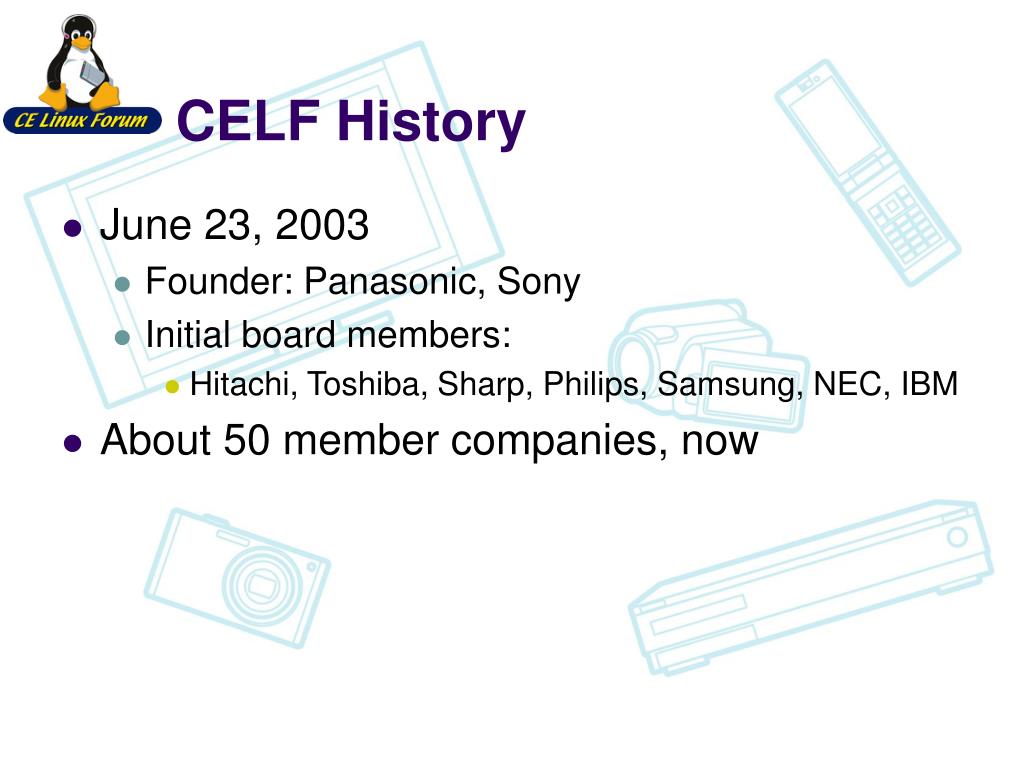 CE Linux Forum

CELF History

- June 23, 2003
  - Founder: Panasonic, Sony
  - Initial board members:
    - Hitachi, Toshiba, Sharp, Philips, Samsung, NEC, IBM
- About 50 member companies, now